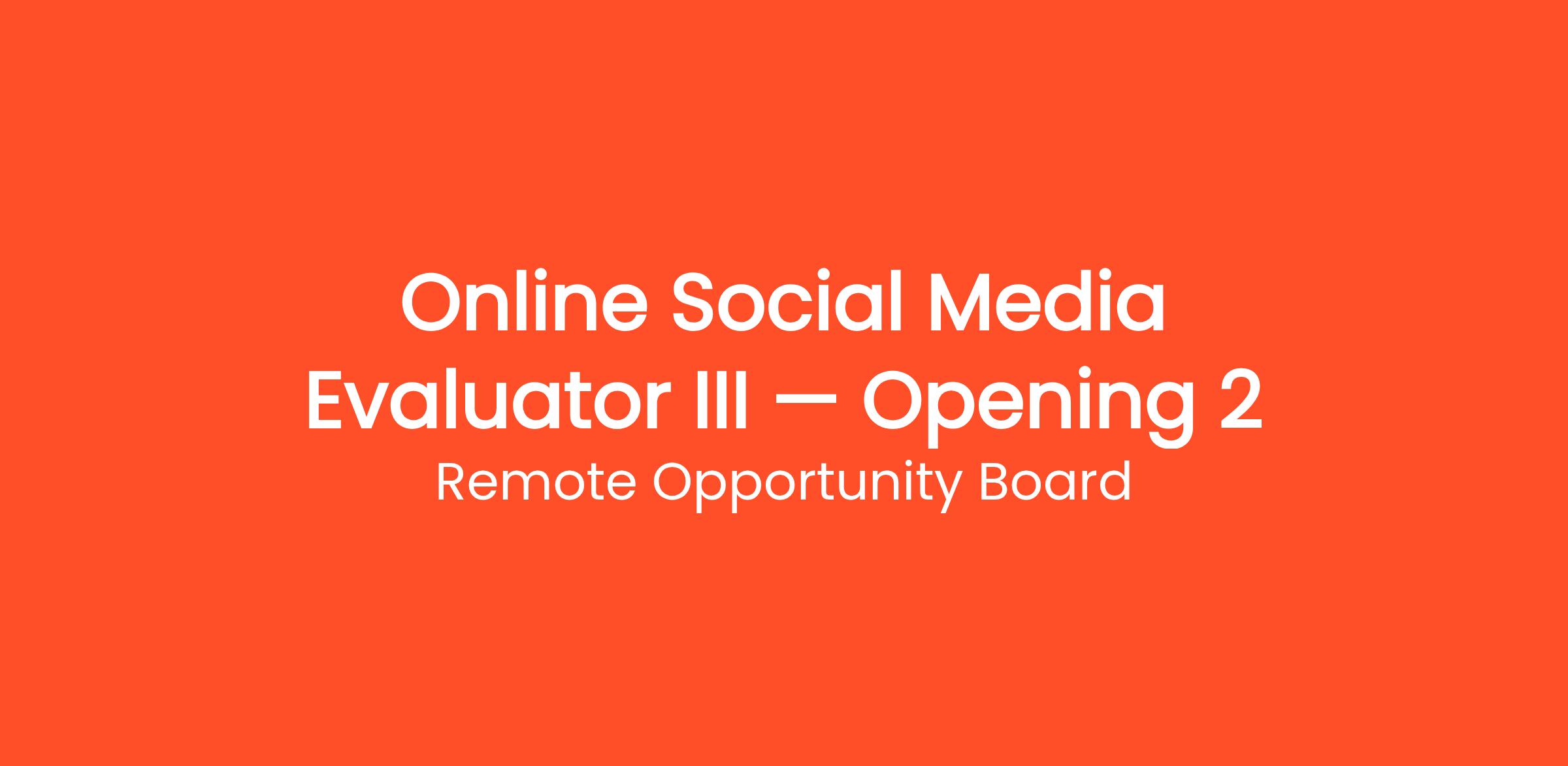 Online Social Media Evaluator III — Opening 2

Remote Opportunity Board